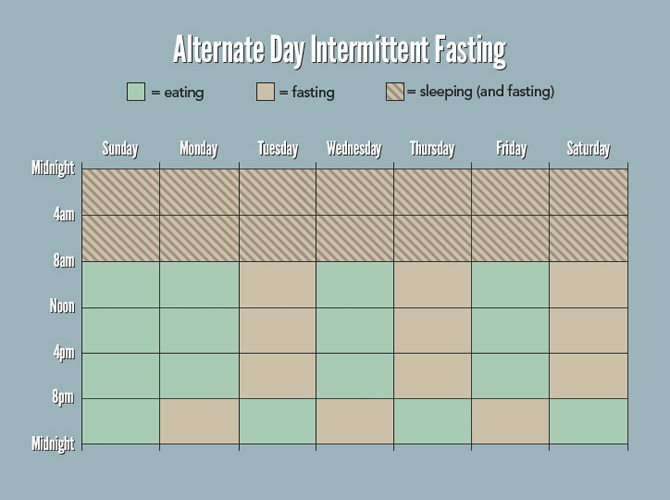 Alternate Day Intermittent Fasting

= eating = fasting = sleeping (and fasting)

Sunday Monday Tuesday Wednesday Thursday Friday Saturday

Midnight
4am
8am
Noon
4pm
8pm
Midnight